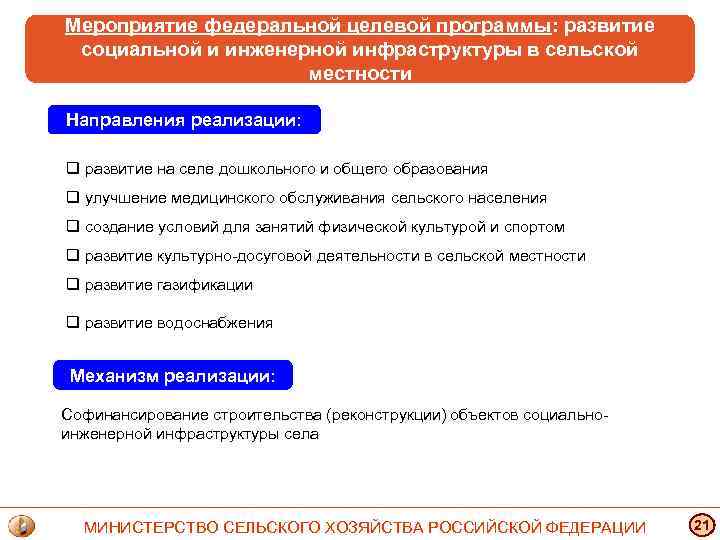 Мероприятие федеральной целевой программы: развитие социальной и инженерной инфраструктуры в сельской местности

Направления реализации:

❑ развитие на селе дошкольного и общего образования

❑ улучшение медицинского обслуживания сельского населения

❑ создание условий для занятий физической культурой и спортом

❑ развитие культурно-досуговой деятельности в сельской местности

❑ развитие газификации

❑ развитие водоснабжения

Механизм реализации:

Софинансирование строительства (реконструкции) объектов социально-инженерной инфраструктуры села

МИНИСТЕРСТВО СЕЛЬСКОГО ХОЗЯЙСТВА РОССИЙСКОЙ ФЕДЕРАЦИИ

21